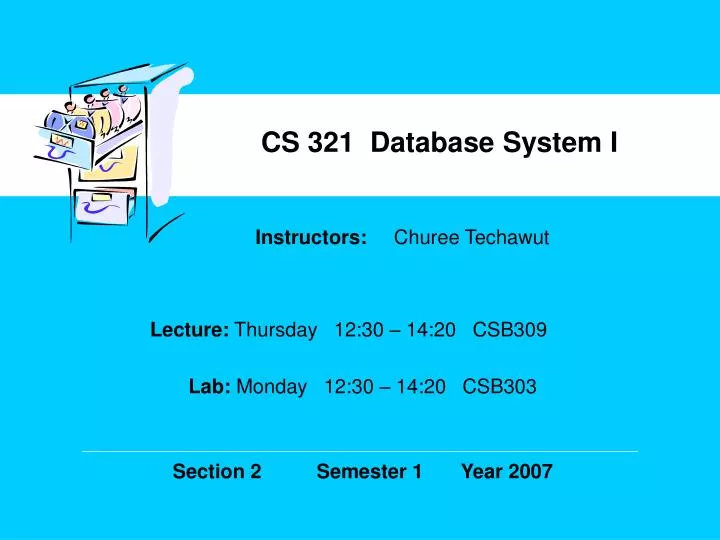 CS 321 Database System I

Instructors: Churee Techawut

Lecture: Thursday 12:30 – 14:20 CSB309

Lab: Monday 12:30 – 14:20 CSB303

Section 2 Semester 1 Year 2007